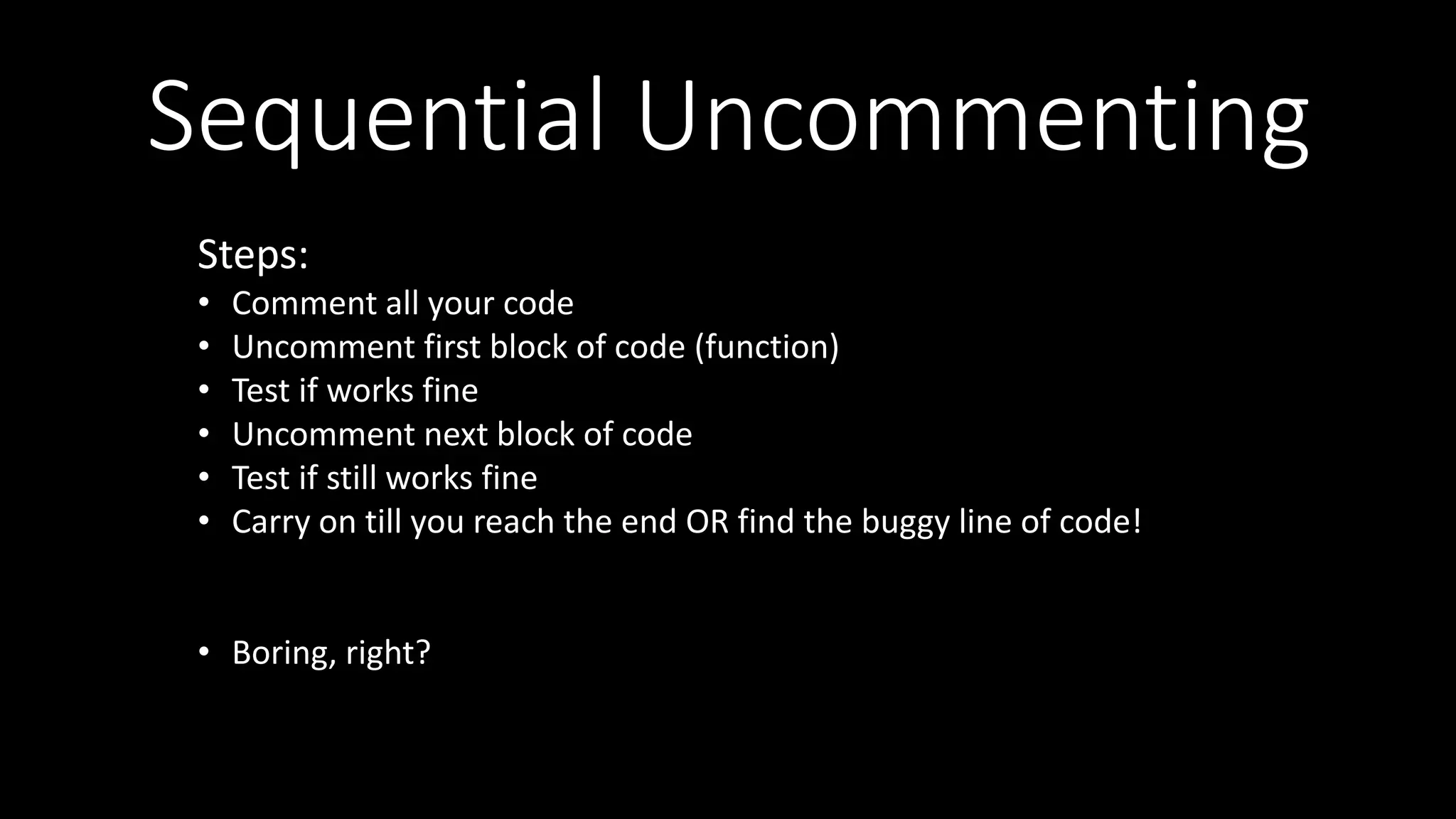 Sequential Uncommenting

Steps:
• Comment all your code
• Uncomment first block of code (function)
• Test if works fine
• Uncomment next block of code
• Test if still works fine
• Carry on till you reach the end OR find the buggy line of code!

• Boring, right?